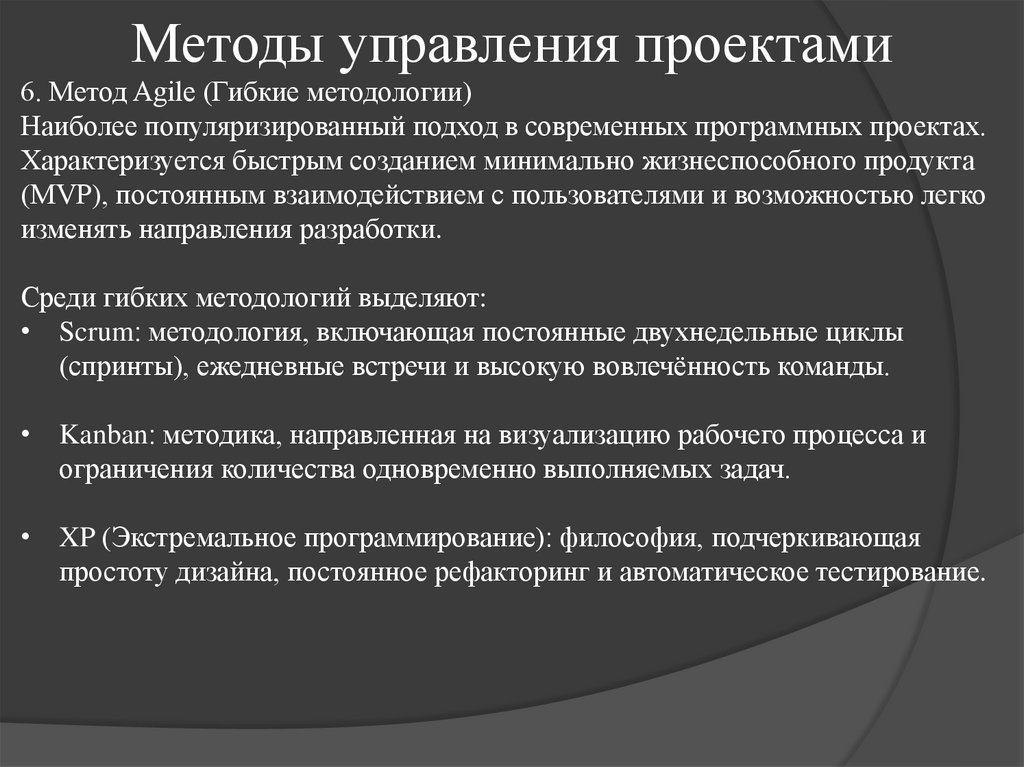 Методы управления проектами

6. Метод Agile (Гибкие методологии)
Наиболее популяризированный подход в современных программных проектах. Характеризуется быстрым созданием минимально жизнеспособного продукта (MVP), постоянным взаимодействием с пользователями и возможностью легко изменять направления разработки.

Среди гибких методологий выделяют:
• Scrum: методология, включающая постоянные двухнедельные циклы (спринты), ежедневные встречи и высокую вовлечённость команды.

• Kanban: методика, направленная на визуализацию рабочего процесса и ограничения количества одновременно выполняемых задач.

• XP (Экстремальное программирование): философия, подчеркивающая простоту дизайна, постоянное рефакторинг и автоматическое тестирование.